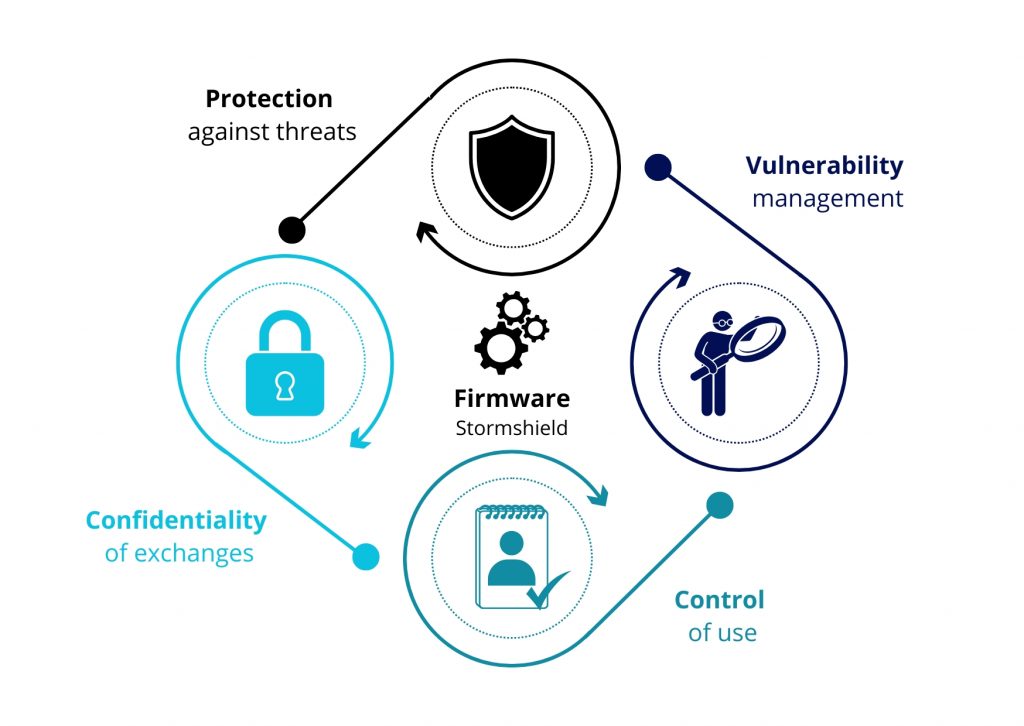 Protection
against threats

Vulnerability
management

Firmware
Stormshield

Confidentiality
of exchanges

Control
of use